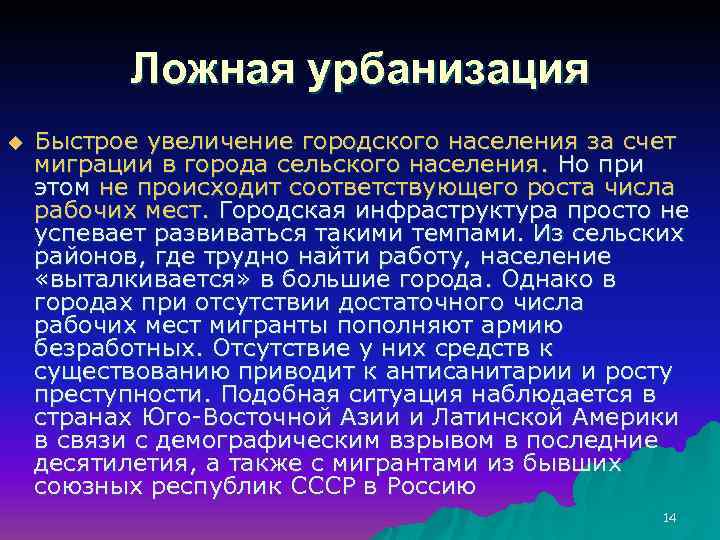 Ложная урбанизация

Быстрое увеличение городского населения за счет миграции в города сельского населения. Но при этом не происходит соответствующего роста числа рабочих мест. Городская инфраструктура просто не успевает развиваться такими темпами. Из сельских районов, где трудно найти работу, население «выталкивается» в большие города. Однако в городах при отсутствии достаточного числа рабочих мест мигранты пополняют армию безработных. Отсутствие у них средств к существованию приводит к антисанитарии и росту преступности. Подобная ситуация наблюдается в странах Юго-Восточной Азии и Латинской Америки в связи с демографическим взрывом в последние десятилетия, а также с мигрантами из бывших союзных республик СССР в Россию

14